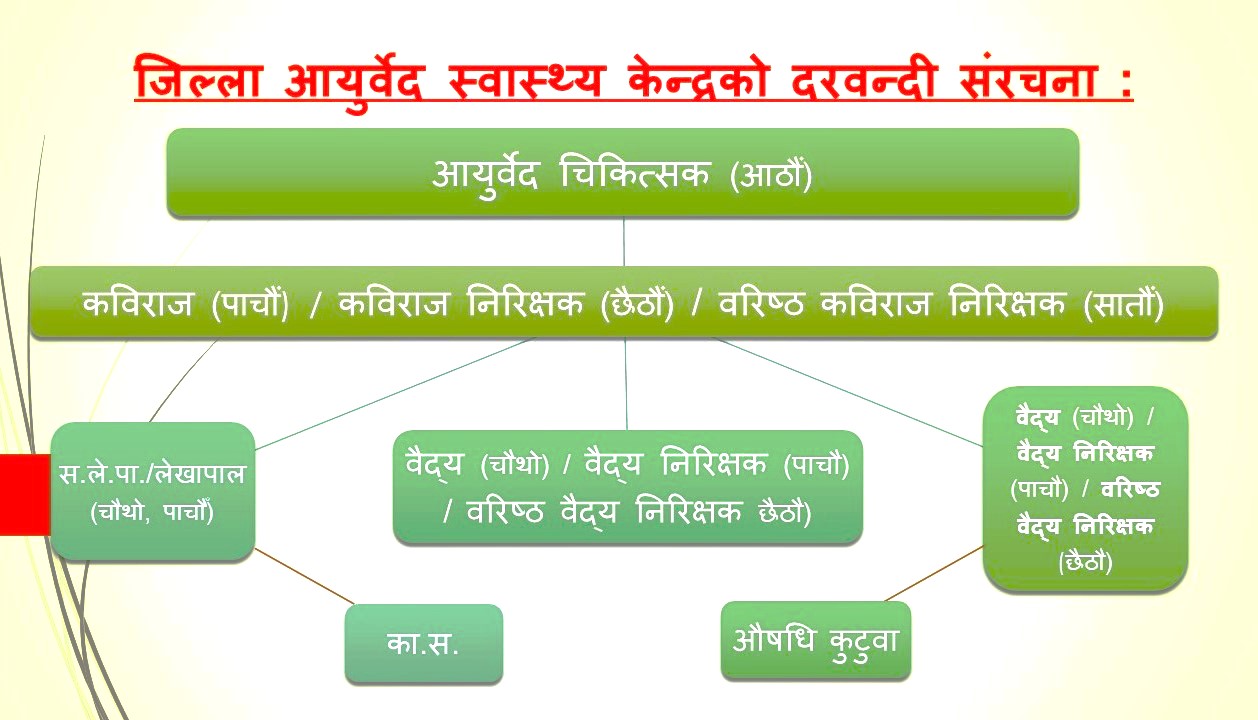 जिल्ला आयुर्वेद स्वास्थ्य केन्द्रको दरवन्दी संरचना :

आयुर्वेद चिकित्सक (आठौं)

कविराज (पाचौं) / कविराज निरिक्षक (छैठौं) / वरिष्ठ कविराज निरिक्षक (सातौं)

स.ले.पा./लेखापाल (चौथो, पाचौं)

वैद्य (चौथो) / वैद्य निरिक्षक (पाचौ) / वरिष्ठ वैद्य निरिक्षक छैठौ)

वैद्य (चौथो) / वैद्य निरिक्षक (पाचौ) / वरिष्ठ वैद्य निरिक्षक (छैठौ)

का.स.

औषधि कुटुवा